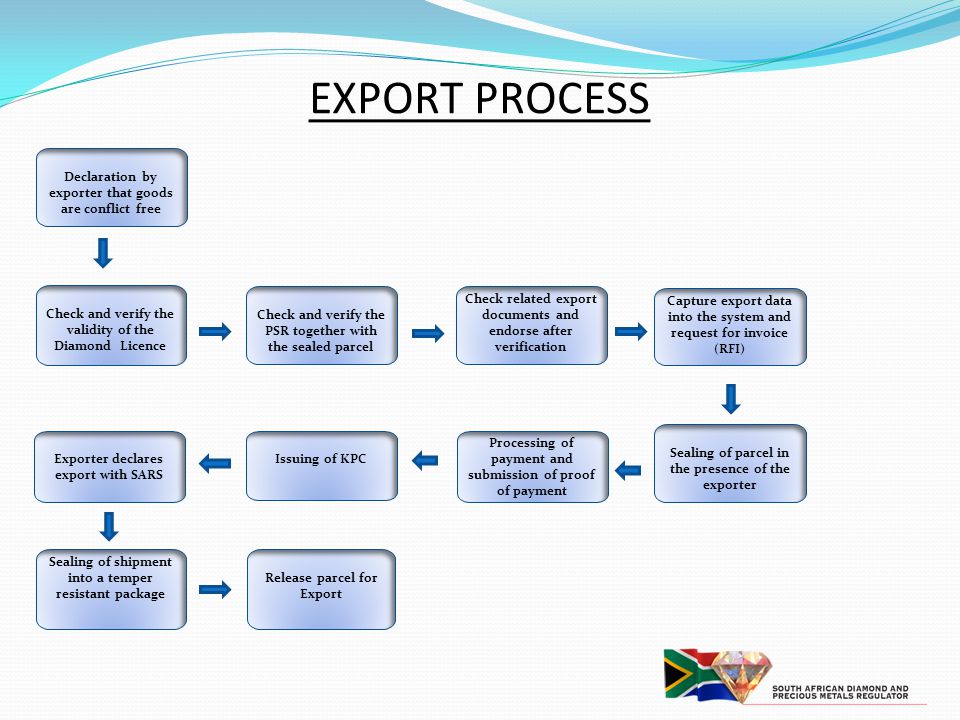 EXPORT PROCESS

Declaration by exporter that goods are conflict free

Check and verify the validity of the Diamond Licence

Check and verify the PSR together with the sealed parcel

Check related export documents and endorse after verification

Capture export data into the system and request for invoice (RFI)

Sealing of parcel in the presence of the exporter

Processing of payment and submission of proof of payment

Issuing of KPC

Exporter declares export with SARS

Sealing of shipment into a temper resistant package

Release parcel for Export

SOUTH AFRICAN DIAMOND AND PRECIOUS METALS REGULATOR